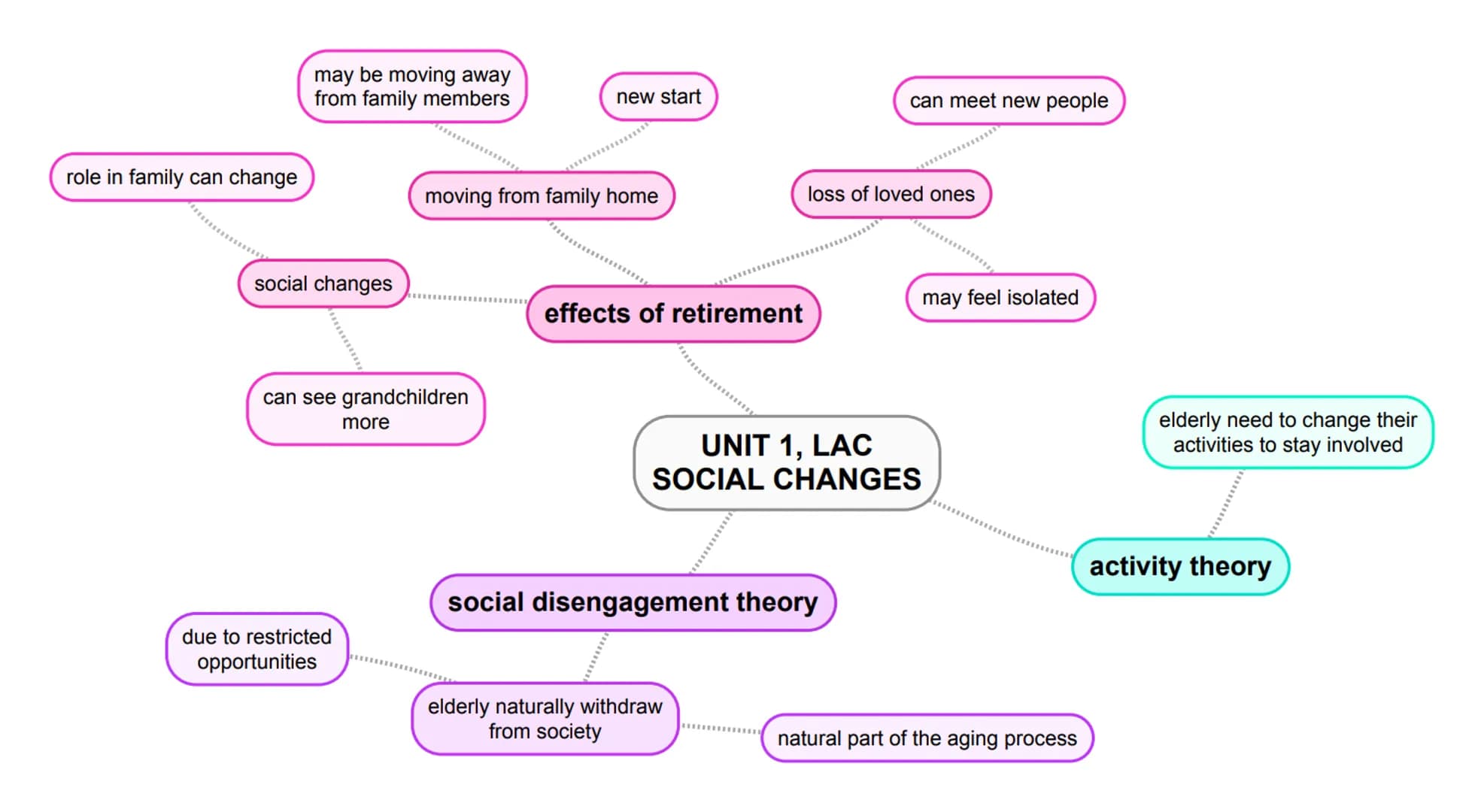 UNIT 1, LAC
SOCIAL CHANGES

effects of retirement

social changes

role in family can change

can see grandchildren more

moving from family home

may be moving away from family members

new start

loss of loved ones

can meet new people

may feel isolated

activity theory

elderly need to change their activities to stay involved

social disengagement theory

elderly naturally withdraw from society

due to restricted opportunities

natural part of the aging process